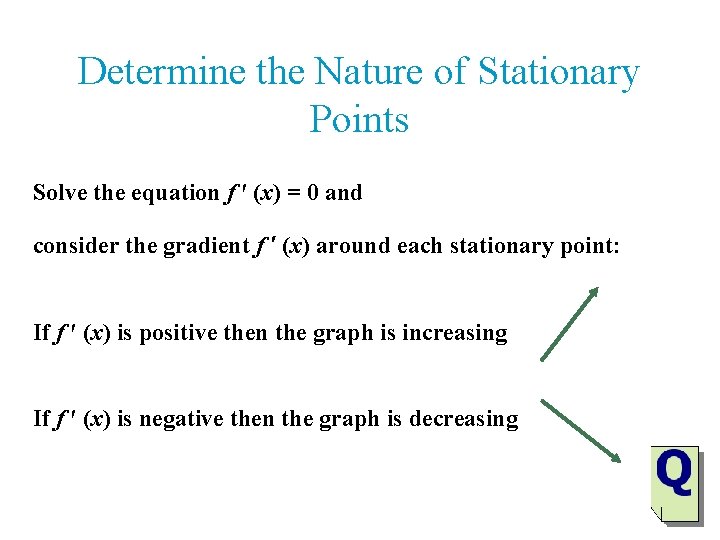 Determine the Nature of Stationary Points

Solve the equation $f'(x) = 0$ and

consider the gradient $f'(x)$ around each stationary point:

If $f'(x)$ is positive then the graph is increasing

If $f'(x)$ is negative then the graph is decreasing

Q